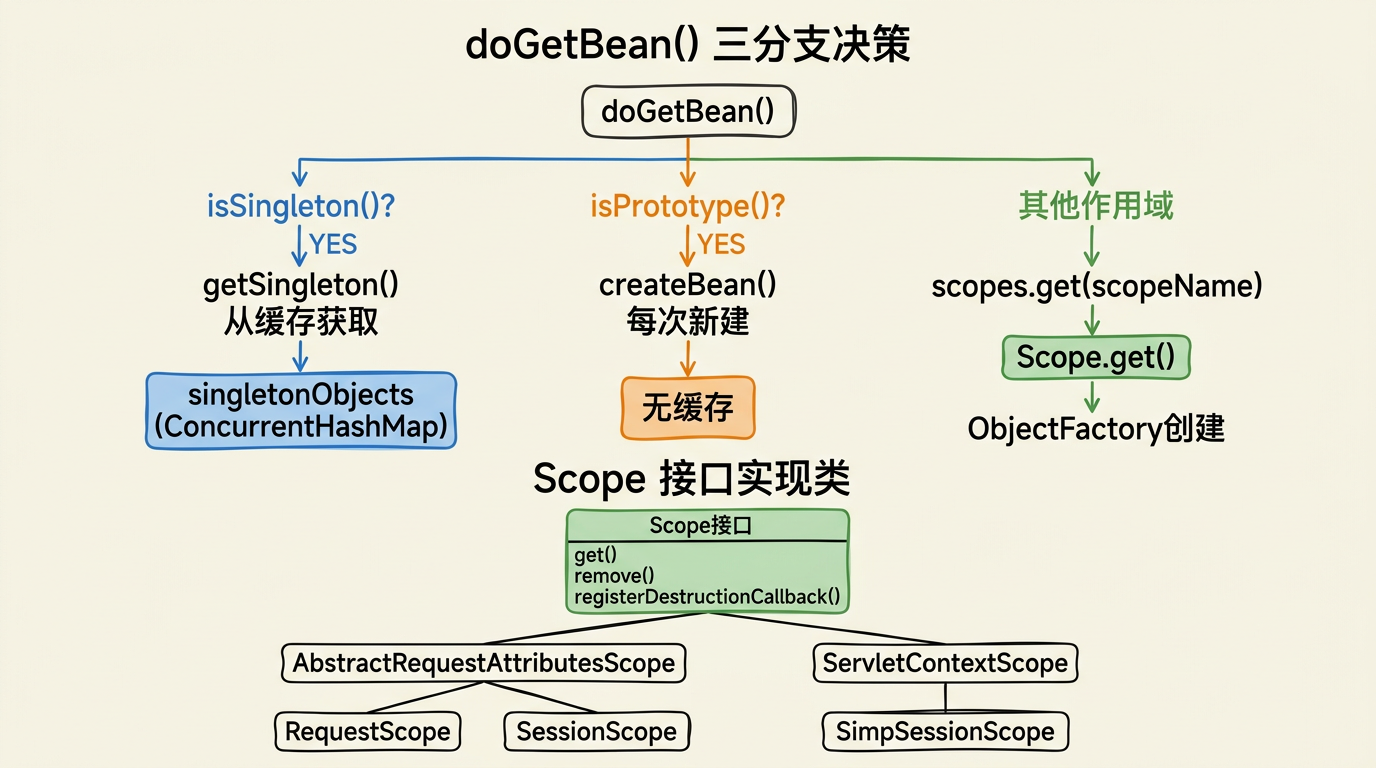 doGetBean() 三分支决策

doGetBean()

isSingleton()?
YES
getSingleton()
从缓存获取

singletonObjects
(ConcurrentHashMap)

isPrototype()?
YES
createBean()
每次新建

无缓存

其他作用域

scopes.get(scopeName)

Scope.get()

ObjectFactory创建

Scope 接口实现类

Scope接口

get()
remove()
registerDestructionCallback()

AbstractRequestAttributesScope

ServletContextScope

RequestScope

SessionScope

SimpSessionScope